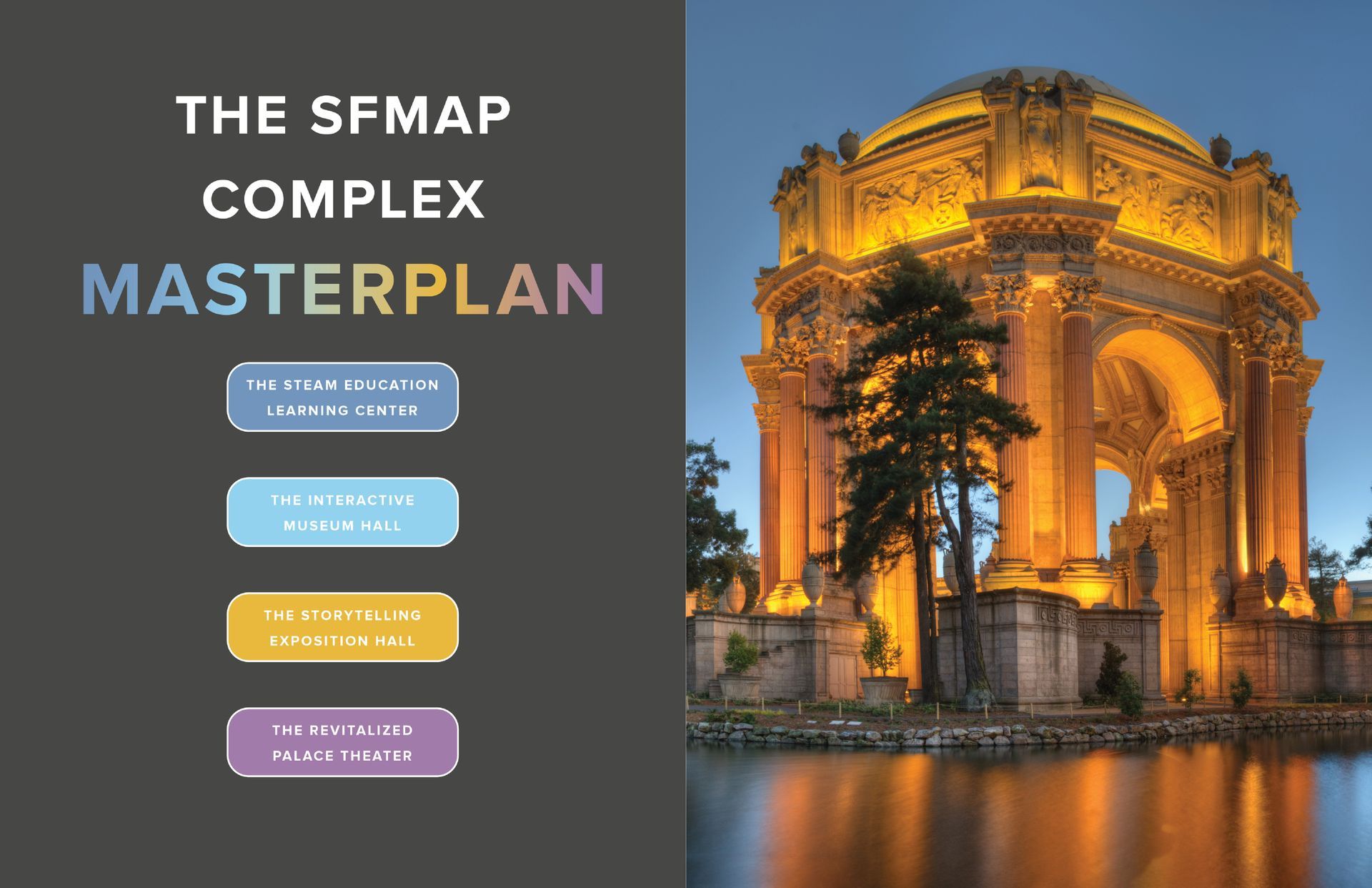 THE SFMAP COMPLEX MASTERPLAN

THE STEAM EDUCATION LEARNING CENTER

THE INTERACTIVE MUSEUM HALL

THE STORYTELLING EXPOSITION HALL

THE REVITALIZED PALACE THEATER